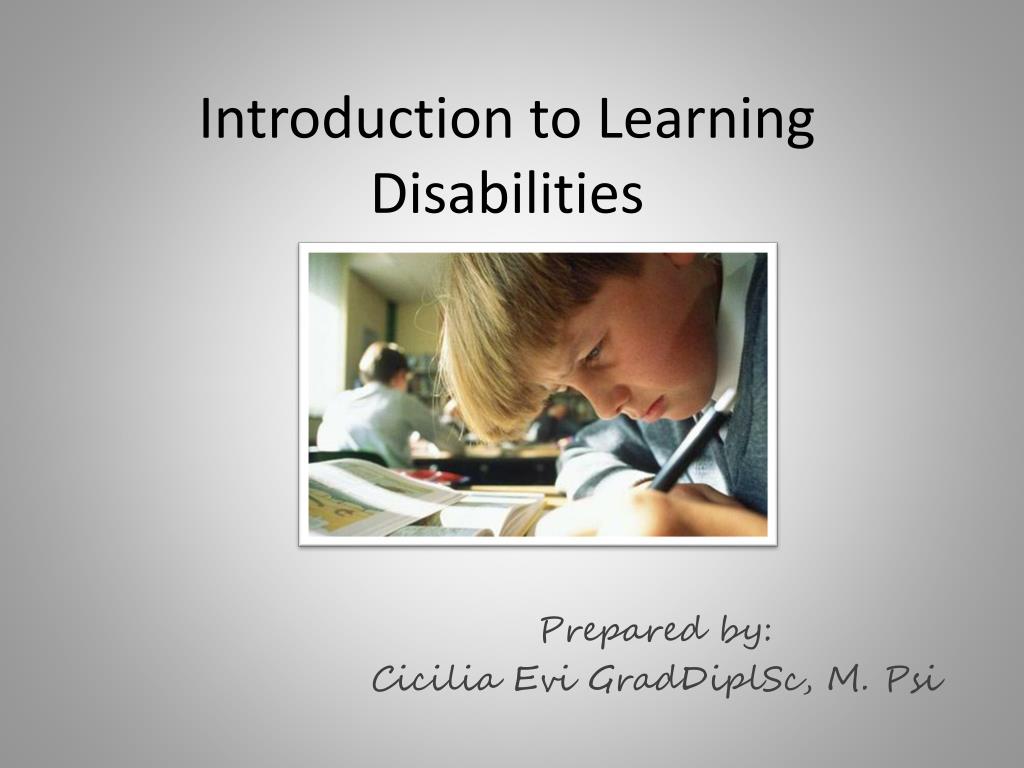 Introduction to Learning Disabilities

Prepared by:
Cicilia Evi GradDiplSc, M. Psi